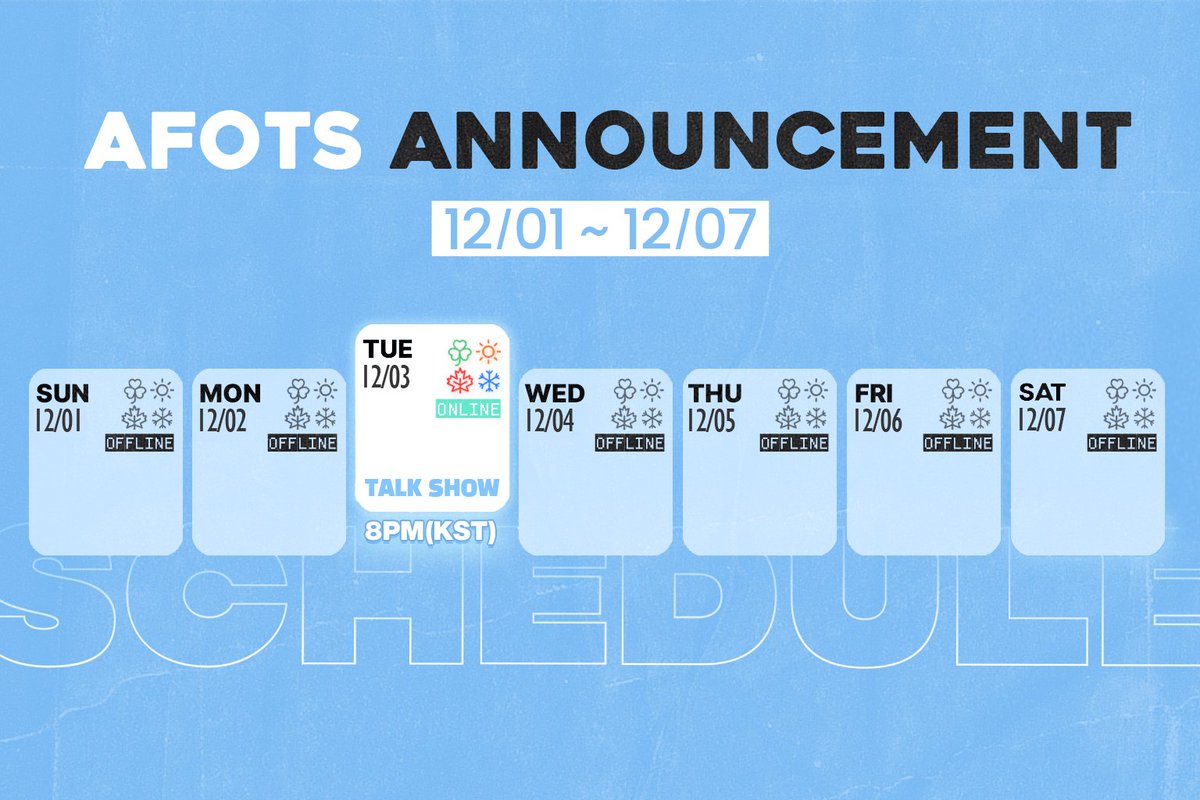 AFOTS ANNOUNCEMENT

12/01 ~ 12/07

SUN
12/01
OFFLINE

MON
12/02
OFFLINE

TUE
12/03
ONLINE
TALK SHOW
8PM(KST)

WED
12/04
OFFLINE

THU
12/05
OFFLINE

FRI
12/06
OFFLINE

SAT
12/07
OFFLINE

SCHEDULE